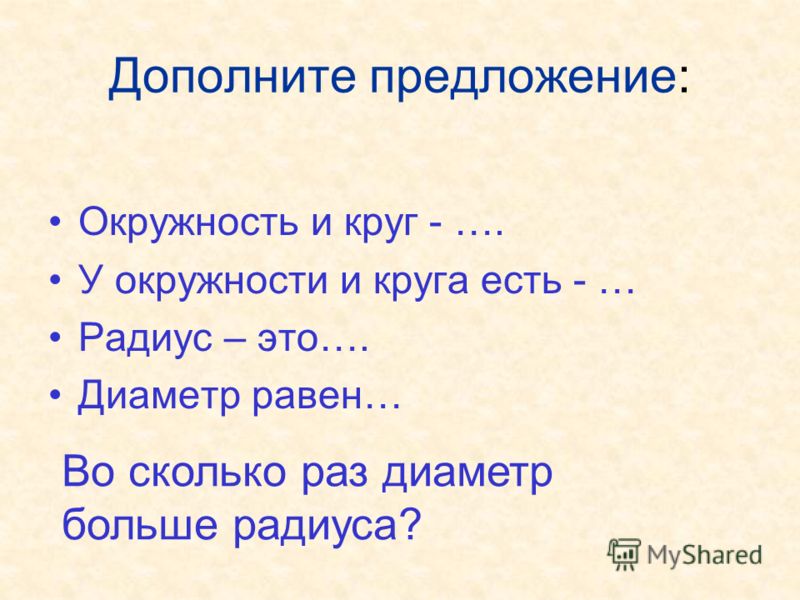 Дополните предложение:

• Окружность и круг - ….
• У окружности и круга есть - …
• Радиус – это….
• Диаметр равен…

Во сколько раз диаметр больше радиуса?

MyShared